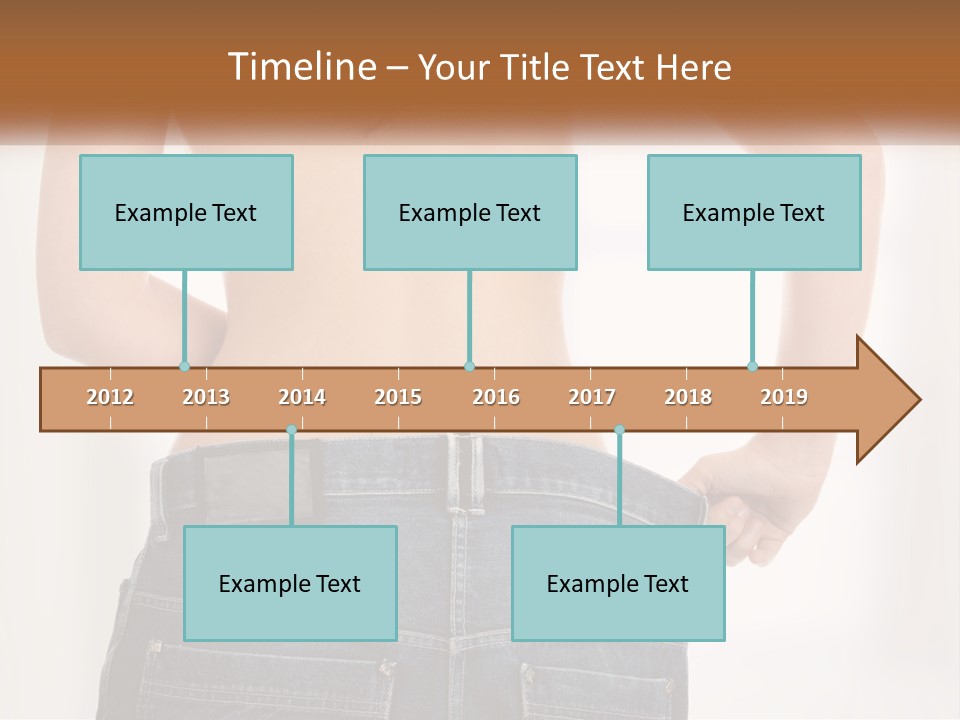 Timeline – Your Title Text Here

Example Text

Example Text

Example Text

2012 2013 2014 2015 2016 2017 2018 2019

Example Text

Example Text